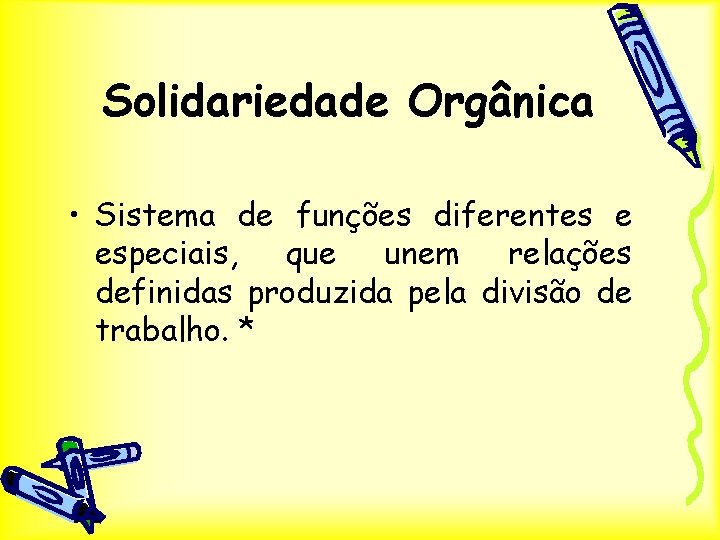 Solidariedade Orgânica

• Sistema de funções diferentes e especiais, que unem relações definidas produzida pela divisão de trabalho. *